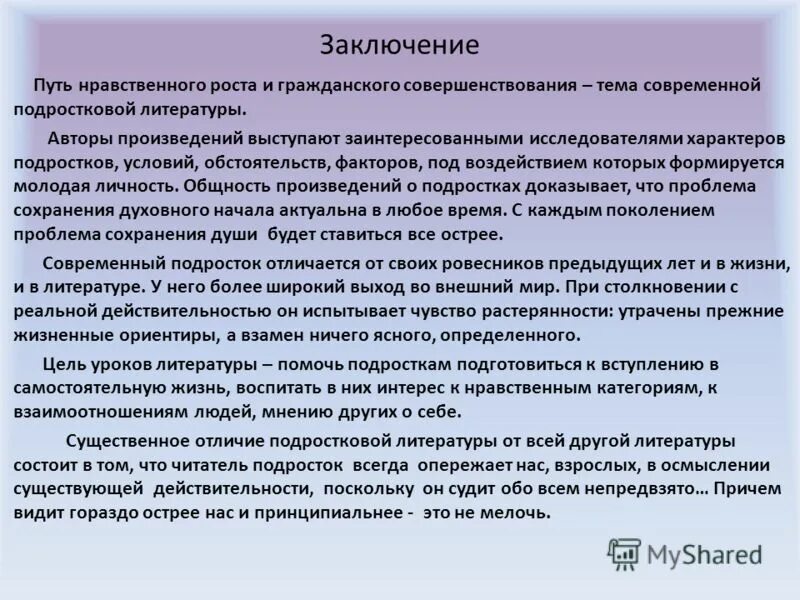 Заключение

Путь нравственного роста и гражданского совершенствования – тема современной подростковой литературы.

Авторы произведений выступают заинтересованными исследователями характеров подростков, условий, обстоятельств, факторов, под воздействием которых формируется молодая личность. Общность произведений о подростках доказывает, что проблема сохранения духовного начала актуальна в любое время. С каждым поколением проблема сохранения души будет ставиться все острее.

Современный подросток отличается от своих ровесников предыдущих лет и в жизни, и в литературе. У него более широкий выход во внешний мир. При столкновении с реальной действительностью он испытывает чувство растерянности: утрачены прежние жизненные ориентиры, а взамен ничего ясного, определенного.

Цель уроков литературы – помочь подросткам подготовиться к вступлению в самостоятельную жизнь, воспитать в них интерес к нравственным категориям, к взаимоотношениям людей, мнению других о себе.

Существенное отличие подростковой литературы от всей другой литературы состоит в том, что читатель подросток всегда опережает нас, взрослых, в осмыслении существующей действительности, поскольку он судит обо всем непредвзято… Причем видит гораздо острее нас и принципиальнее - это не мелочь.

MyShared